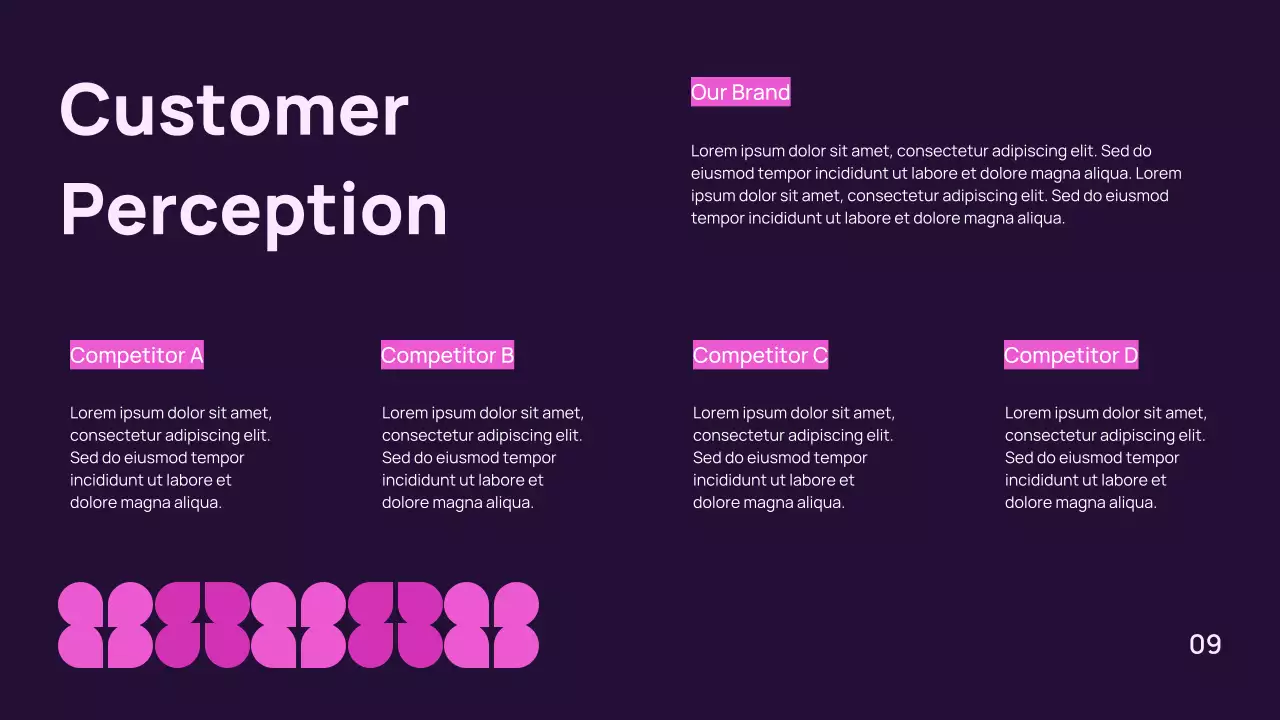 Customer Perception

Our Brand

Lorem ipsum dolor sit amet, consectetur adipiscing elit. Sed do eiusmod tempor incididunt ut labore et dolore magna aliqua. Lorem ipsum dolor sit amet, consectetur adipiscing elit. Sed do eiusmod tempor incididunt ut labore et dolore magna aliqua.

Competitor A

Lorem ipsum dolor sit amet, consectetur adipiscing elit. Sed do eiusmod tempor incididunt ut labore et dolore magna aliqua.

Competitor B

Lorem ipsum dolor sit amet, consectetur adipiscing elit. Sed do eiusmod tempor incididunt ut labore et dolore magna aliqua.

Competitor C

Lorem ipsum dolor sit amet, consectetur adipiscing elit. Sed do eiusmod tempor incididunt ut labore et dolore magna aliqua.

Competitor D

Lorem ipsum dolor sit amet, consectetur adipiscing elit. Sed do eiusmod tempor incididunt ut labore et dolore magna aliqua.

09